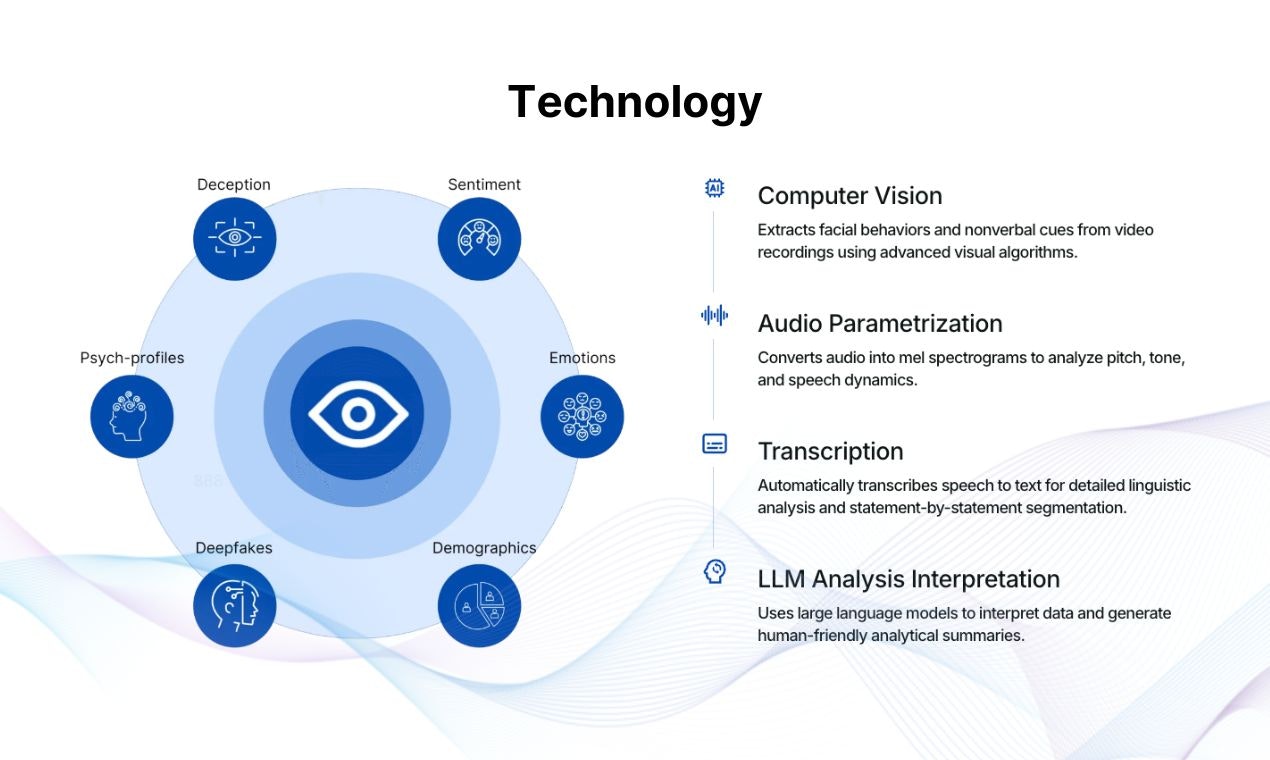 Technology

Deception

Sentiment

Psych-profiles

Emotions

Deepfakes

Demographics

AI

Computer Vision

Extracts facial behaviors and nonverbal cues from video recordings using advanced visual algorithms.

Audio Parametrization

Converts audio into mel spectrograms to analyze pitch, tone, and speech dynamics.

Transcription

Automatically transcribes speech to text for detailed linguistic analysis and statement-by-statement segmentation.

LLM Analysis Interpretation

Uses large language models to interpret data and generate human-friendly analytical summaries.